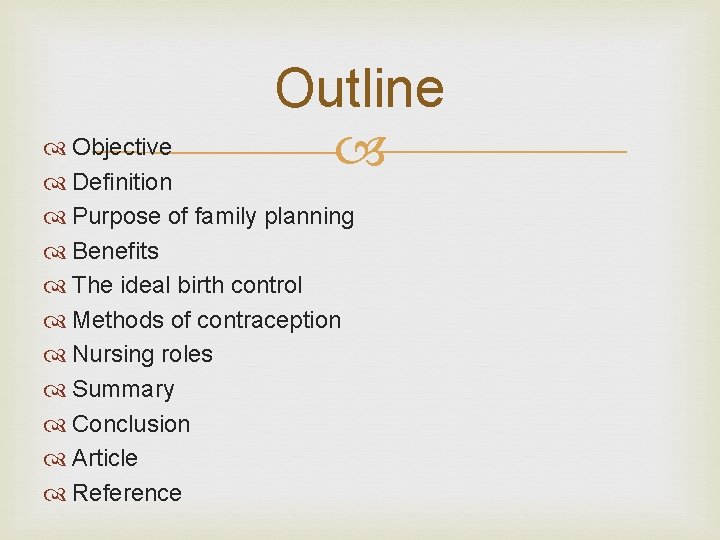 Outline

Objective
Definition
Purpose of family planning
Benefits
The ideal birth control
Methods of contraception
Nursing roles
Summary
Conclusion
Article
Reference